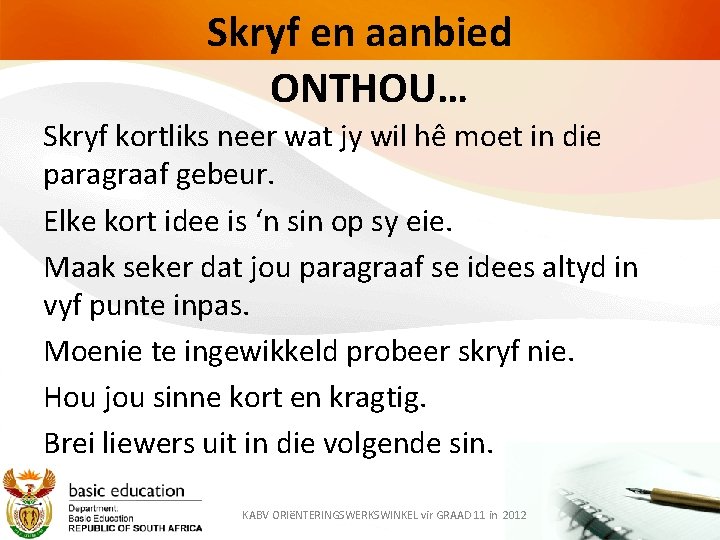 Skryf en aanbied

ONTHOU…

Skryf kortliks neer wat jy wil hê moet in die paragraaf gebeur.

Elke kort idee is ‘n sin op sy eie.

Maak seker dat jou paragraaf se idees altyd in vyf punte inpas.

Moenie te ingewikkeld probeer skryf nie.

Hou jou sinne kort en kragtig.

Brei liewers uit in die volgende sin.

basic education
Department:
Basic Education
REPUBLIC OF SOUTH AFRICA

KABV ORIëNTERINGSWERKSWINKEL vir GRAAD 11 in 2012